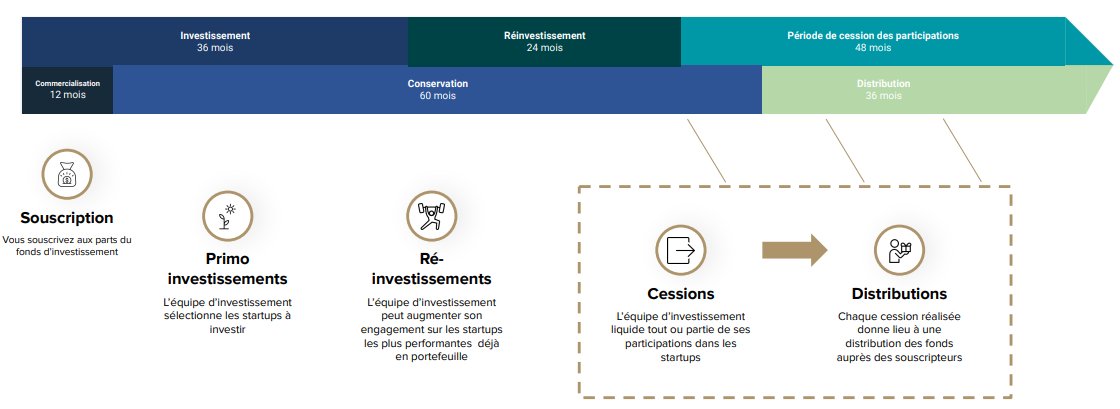 Investissement
36 mois

Réinvestissement
24 mois

Période de cession des participations
48 mois

Commercialisation
12 mois

Conservation
60 mois

Distribution
36 mois

Souscription
Vous souscrivez aux parts du fonds d'investissement

Primo investissements
L'équipe d'investissement sélectionne les startups à investir

Ré-investissements
L'équipe d'investissement peut augmenter son engagement sur les startups les plus performantes déjà en portefeuille

Cessions
L'équipe d'investissement liquide tout ou partie de ses participations dans les startups

Distributions
Chaque cession réalisée donne lieu à une distribution des fonds auprès des souscripteurs